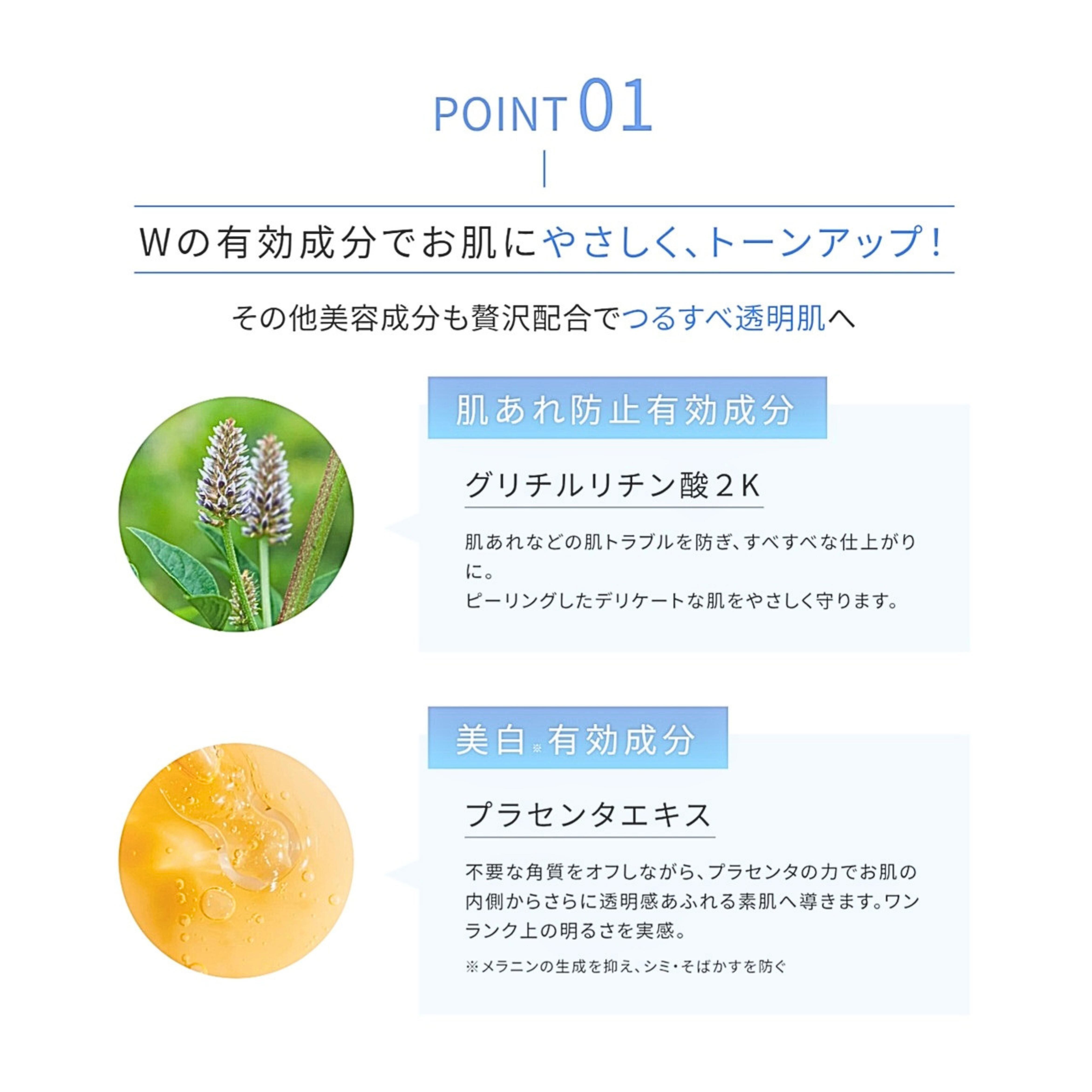 POINT 01

Wの有効成分でお肌にやさしく、トーンアップ！

その他美容成分も贅沢配合でつるすべ透明肌へ

肌あれ防止有効成分

グリチルリチン酸２K

肌あれなどの肌トラブルを防ぎ、すべすべな仕上がりに。
ピーリングしたデリケートな肌をやさしく守ります。

美白※有効成分

プラセンタエキス

不要な角質をオフしながら、プラセンタの力でお肌の内側からさらに透明感あふれる素肌へ導きます。ワンランク上の明るさを実感。

※メラニンの生成を抑え、シミ・そばかすを防ぐ